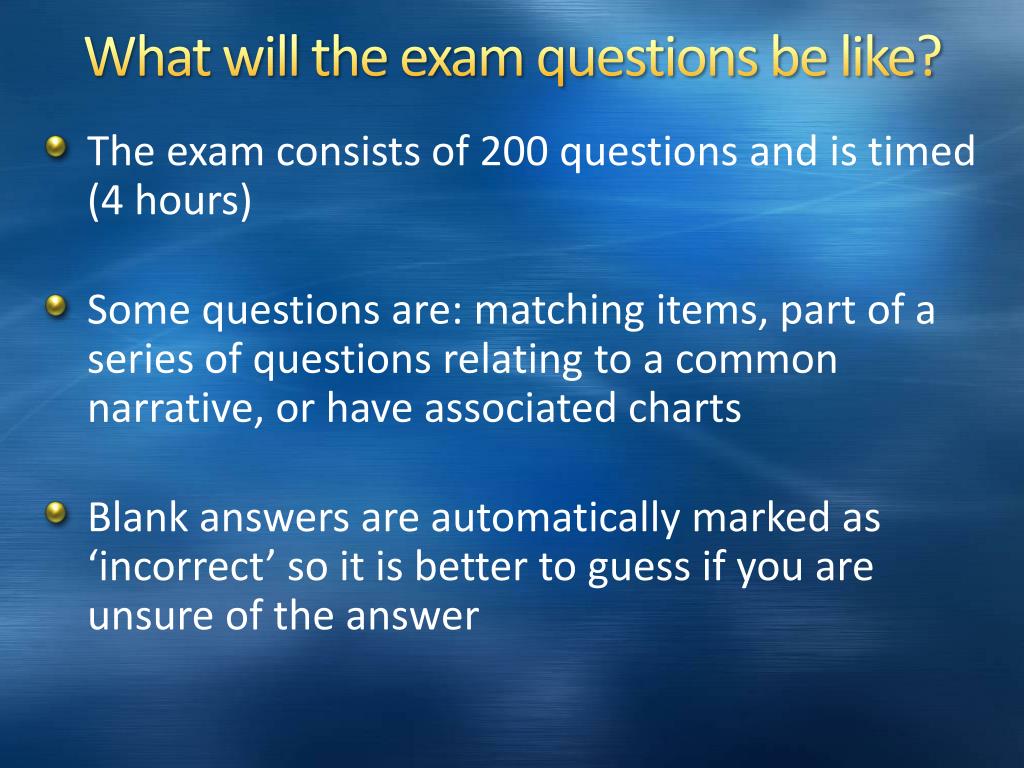 What will the exam questions be like?

The exam consists of 200 questions and is timed (4 hours)

Some questions are: matching items, part of a series of questions relating to a common narrative, or have associated charts

Blank answers are automatically marked as ‘incorrect’ so it is better to guess if you are unsure of the answer